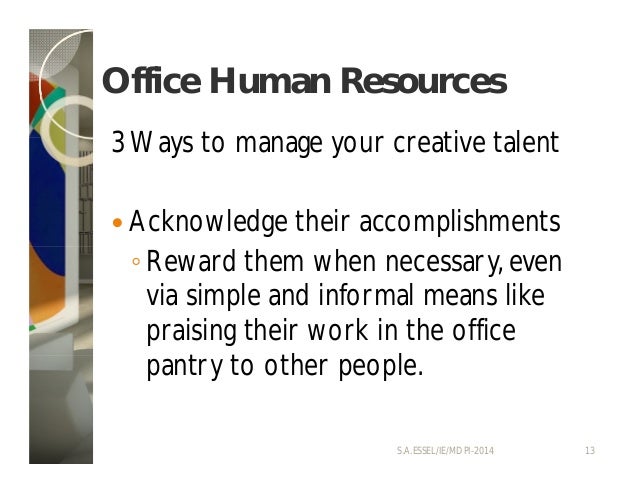 Office Human Resources

3 Ways to manage your creative talent

• Acknowledge their accomplishments
◦ Reward them when necessary, even via simple and informal means like praising their work in the office pantry to other people.

S.A.ESSEL/IE/MDPI-2014

13